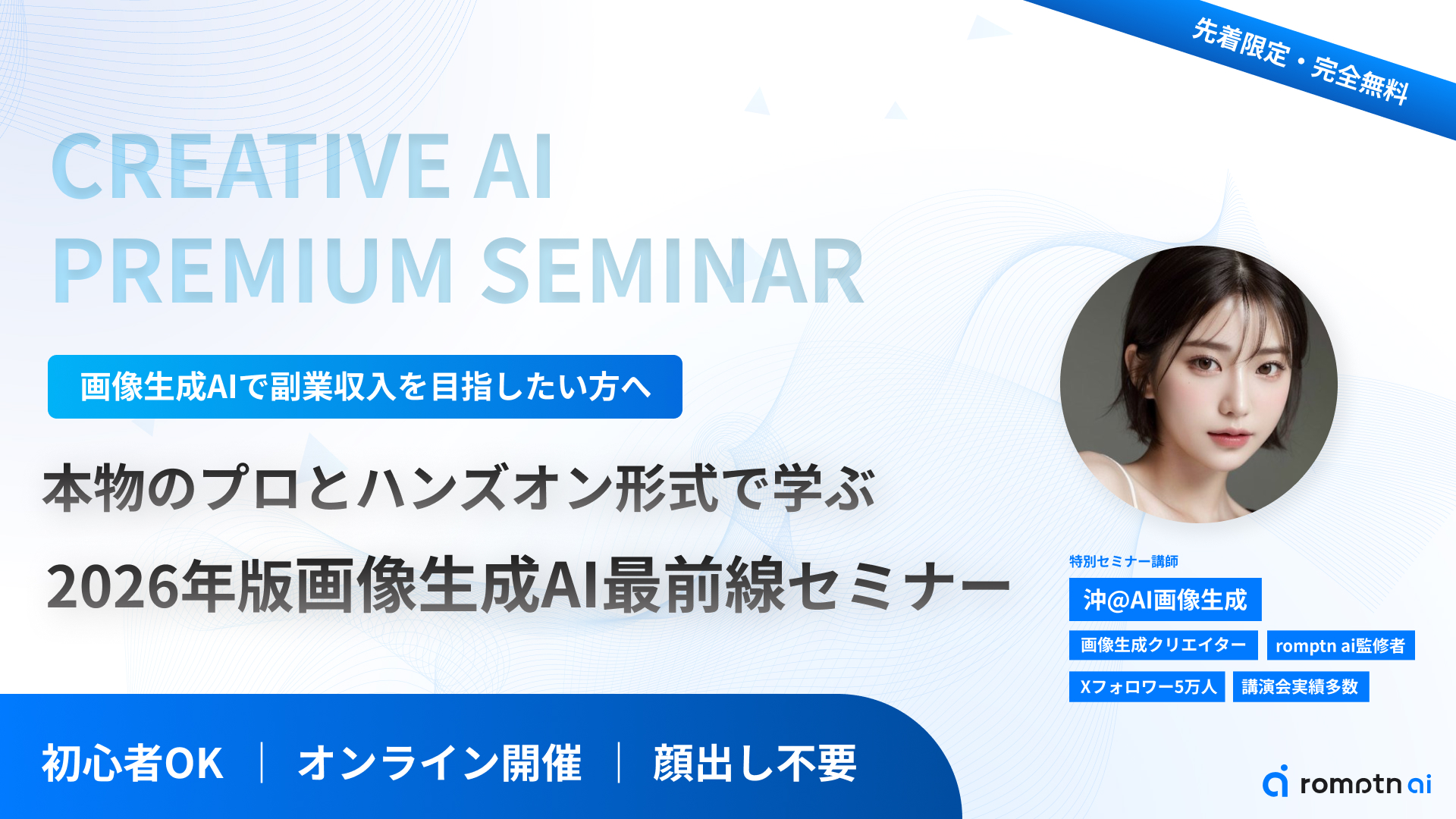 先着限定・完全無料

CREATIVE AI
PREMIUM SEMINAR

画像生成AIで副業収入を目指したい方へ

本物のプロとハンズオン形式で学ぶ
2026年版画像生成AI最前線セミナー

特別セミナー講師
沖@AI画像生成
画像生成クリエイター
romptn ai監修者
Xフォロワー5万人
講演会実績多数

初心者OK ｜ オンライン開催 ｜ 顔出し不要

romptn ai